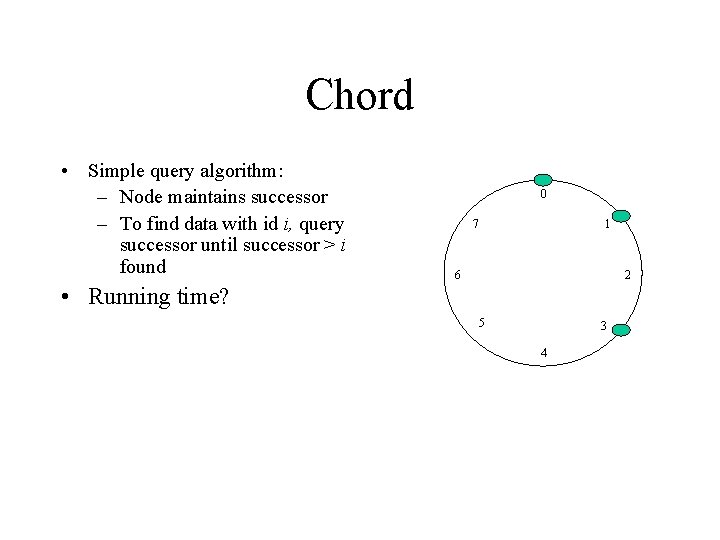 Chord

• Simple query algorithm:
  – Node maintains successor
  – To find data with id $i$, query successor until successor > $i$ found
• Running time?

0
1
2
3
4
5
6
7